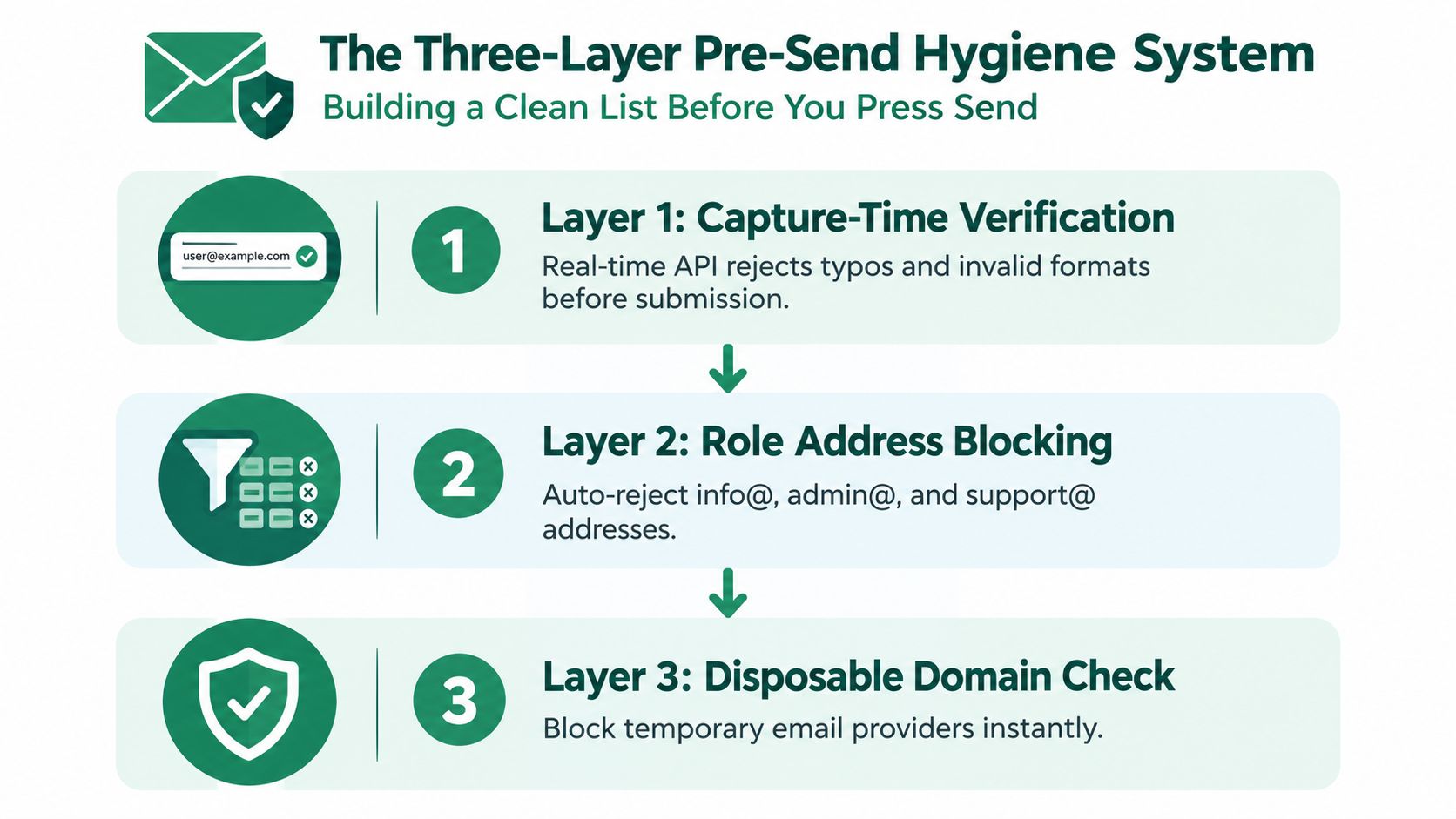 The Three-Layer Pre-Send Hygiene System
Building a Clean List Before You Press Send

user@example.com

1

Layer 1: Capture-Time Verification
Real-time API rejects typos and invalid formats before submission.

2

Layer 2: Role Address Blocking
Auto-reject info@, admin@, and support@ addresses.

3

Layer 3: Disposable Domain Check
Block temporary email providers instantly.